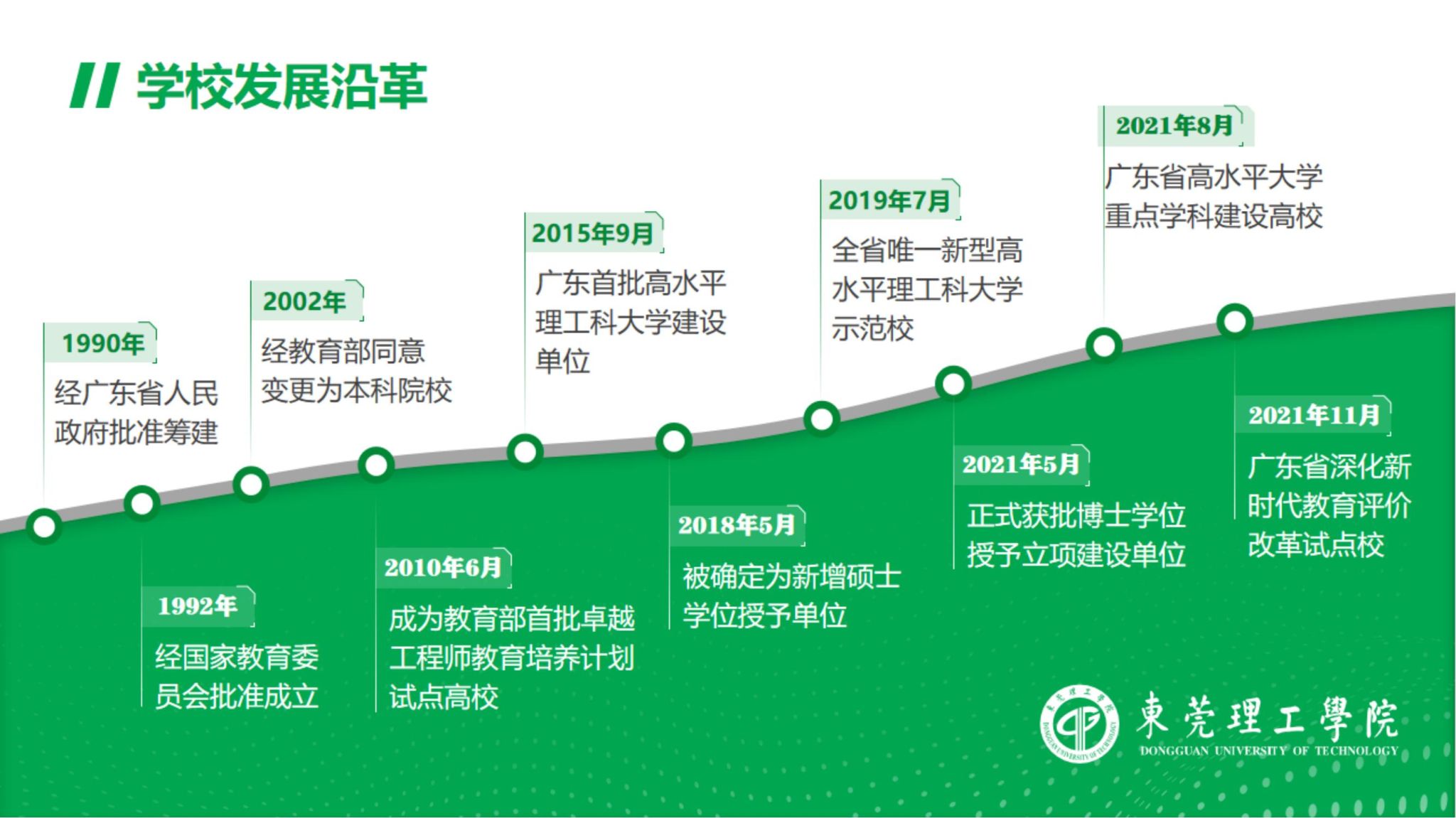 学校发展沿革

1990年
经广东省人民政府批准筹建

1992年
经国家教育委员会批准成立

2002年
经教育部同意变更为本科院校

2010年6月
成为教育部首批卓越工程师教育培养计划试点高校

2015年9月
广东首批高水平理工科大学建设单位

2018年5月
被确定为新增硕士学位授予单位

2019年7月
全省唯一新型高水平理工科大学示范校

2021年5月
正式获批博士学位授予立项建设单位

2021年8月
广东省高水平大学重点学科建设高校

2021年11月
广东省深化新时代教育评价改革试点校

東莞理工學院
DONGGUAN UNIVERSITY OF TECHNOLOGY